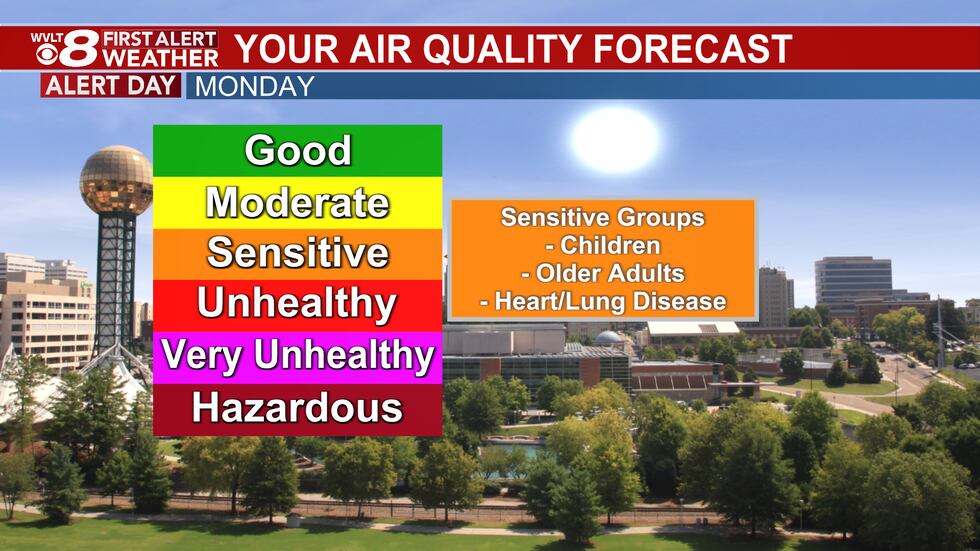 WVLT 8 FIRST ALERT WEATHER YOUR AIR QUALITY FORECAST

ALERT DAY MONDAY

Good
Moderate
Sensitive
Unhealthy
Very Unhealthy
Hazardous

Sensitive Groups
- Children
- Older Adults
- Heart/Lung Disease